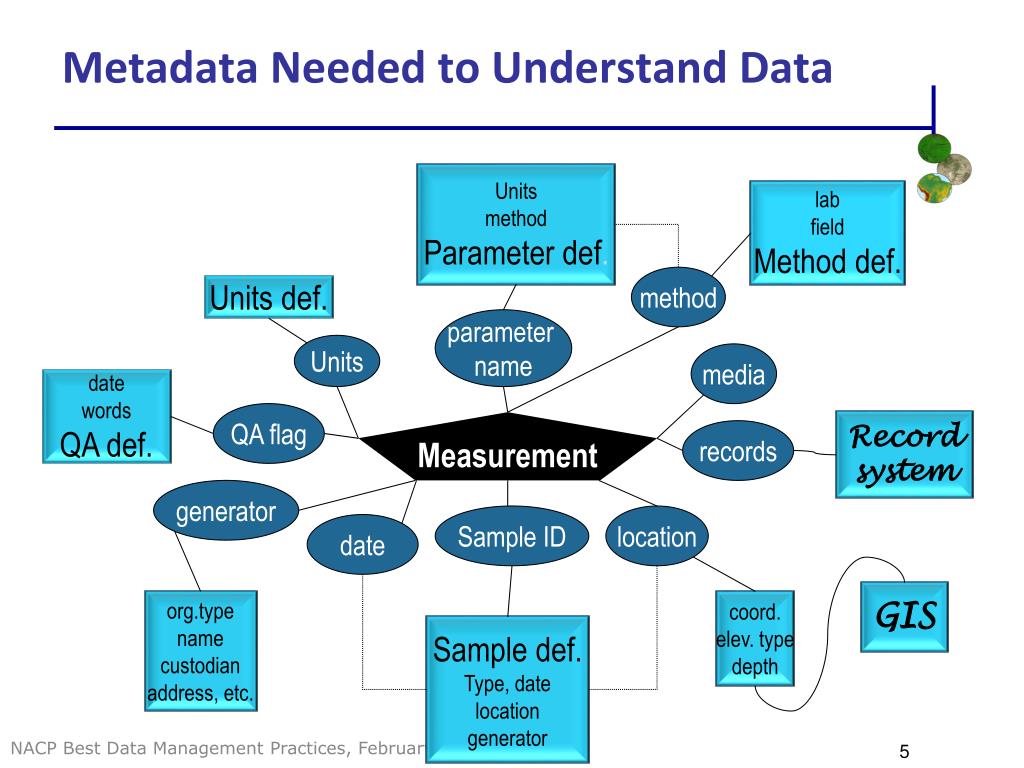 Metadata Needed to Understand Data

Units
method
Parameter def.

lab
field
Method def.

Units def.

method

parameter name

Units

media

date
words
QA def.

QA flag

Measurement

records

Record system

generator

date

Sample ID

location

org.type
name
custodian
address, etc.

Sample def.
Type, date
location
generator

coord.
elev. type
depth

GIS

NACP Best Data Management Practices, Februar

5